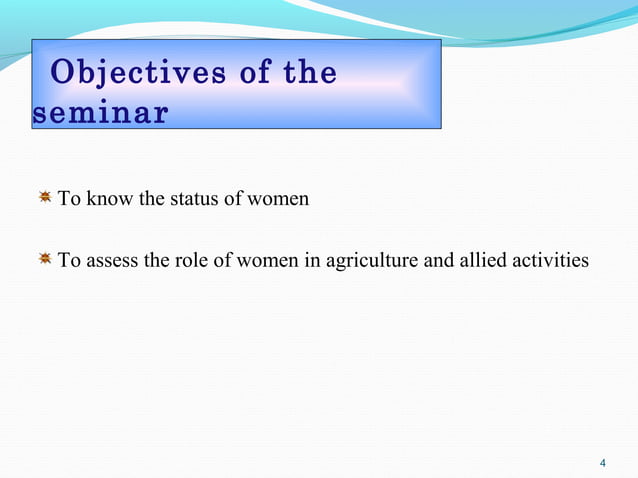 Objectives of the seminar

To know the status of women

To assess the role of women in agriculture and allied activities

4